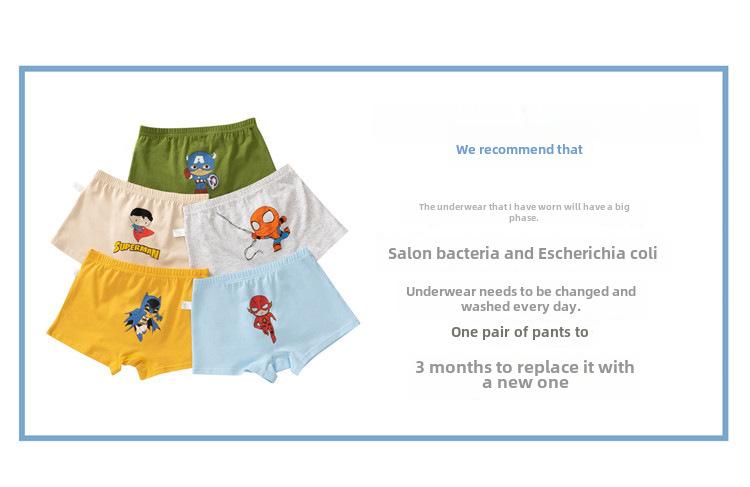 SUPERMAN

We recommend that

The underwear that I have worn will have a big phase.

Salon bacteria and Escherichia coli

Underwear needs to be changed and washed every day.

One pair of pants to

3 months to replace it with a new one